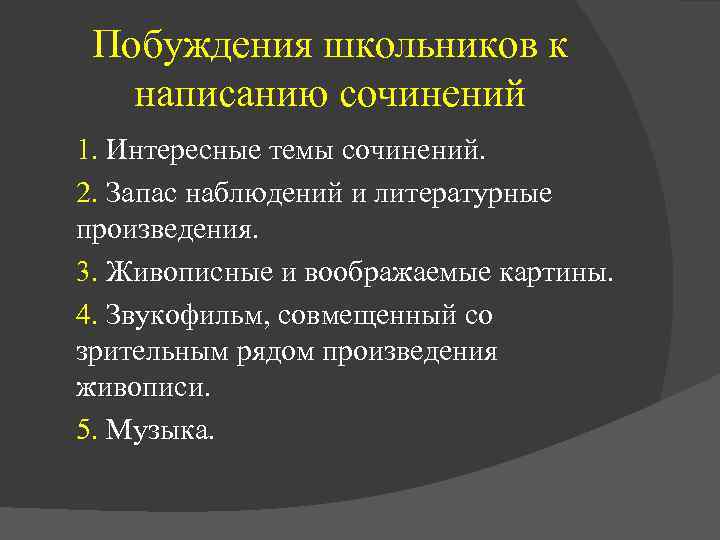 Побуждения школьников к написанию сочинений

1. Интересные темы сочинений.

2. Запас наблюдений и литературные произведения.

3. Живописные и воображаемые картины.

4. Звукофильм, совмещенный со зрительным рядом произведения живописи.

5. Музыка.